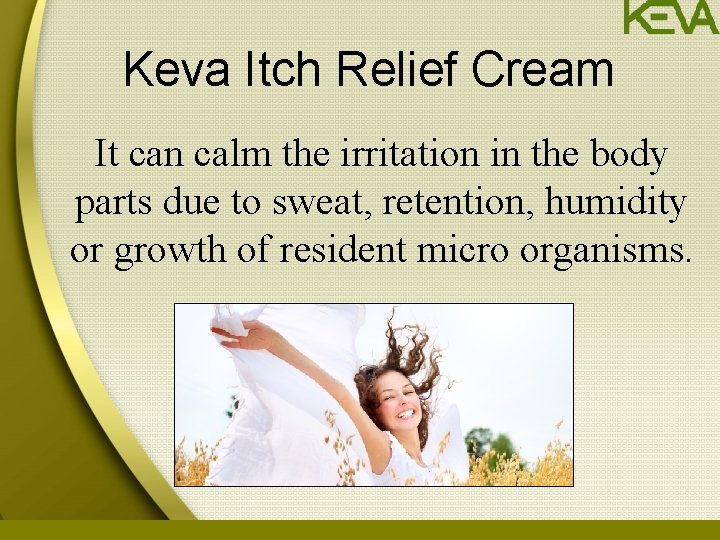 KEVA

Keva Itch Relief Cream

It can calm the irritation in the body parts due to sweat, retention, humidity or growth of resident micro organisms.